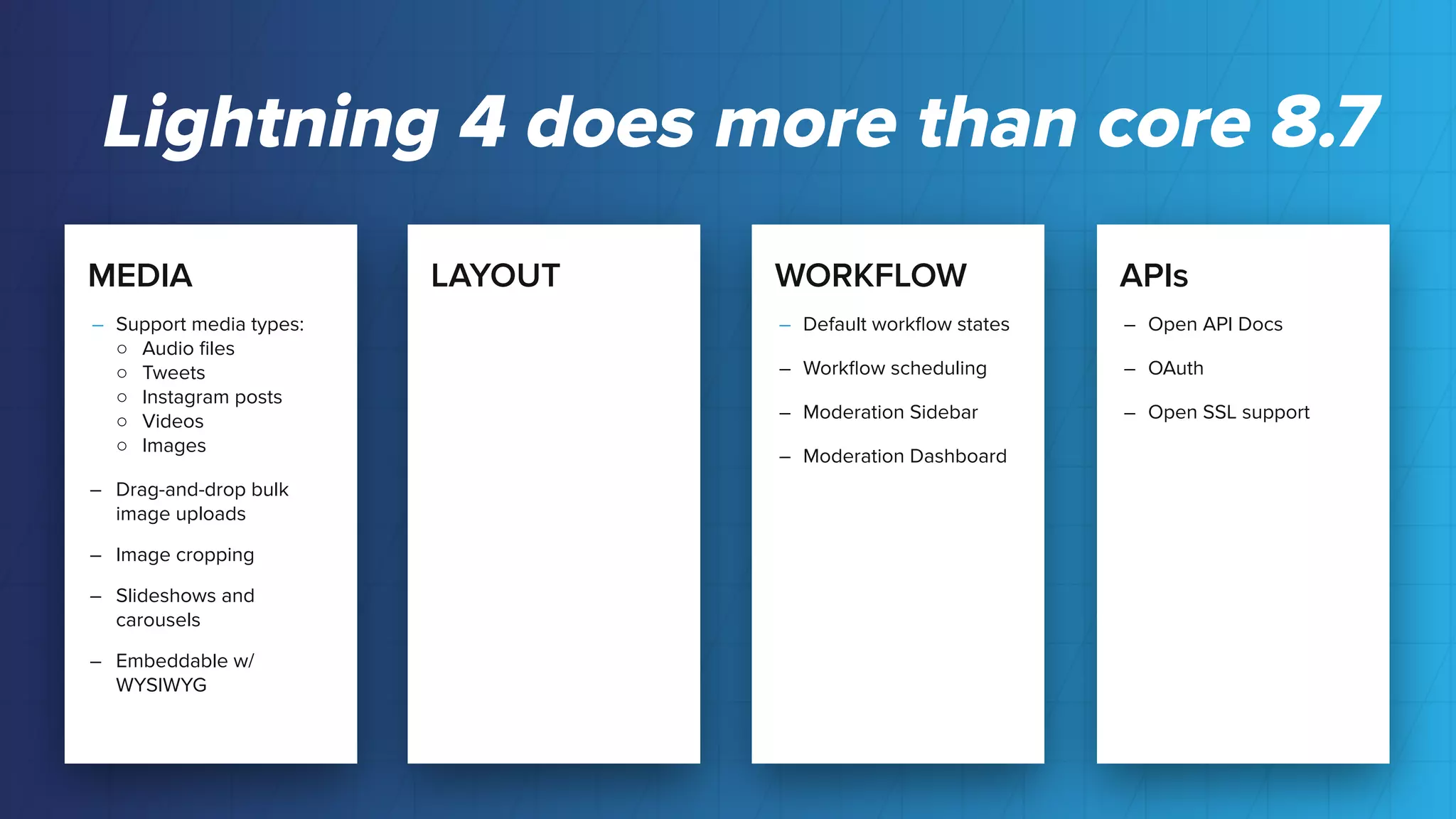 Lightning 4 does more than core 8.7

MEDIA

– Support media types:
  ○ Audio files
  ○ Tweets
  ○ Instagram posts
  ○ Videos
  ○ Images

– Drag-and-drop bulk image uploads

– Image cropping

– Slideshows and carousels

– Embeddable w/ WYSIWYG

LAYOUT

WORKFLOW

– Default workflow states

– Workflow scheduling

– Moderation Sidebar

– Moderation Dashboard

APIs

– Open API Docs

– OAuth

– Open SSL support